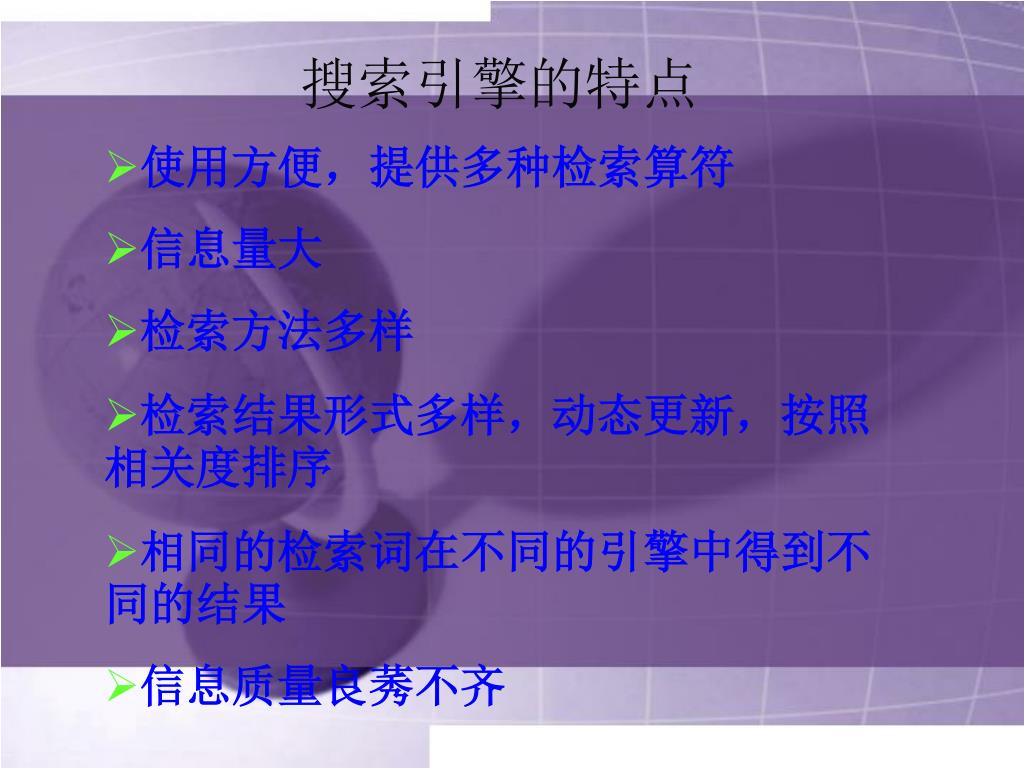 搜索引擎的特点

➢使用方便，提供多种检索算符

➢信息量大

➢检索方法多样

➢检索结果形式多样，动态更新，按照相关度排序

➢相同的检索词在不同的引擎中得到不同的结果

➢信息质量良莠不齐